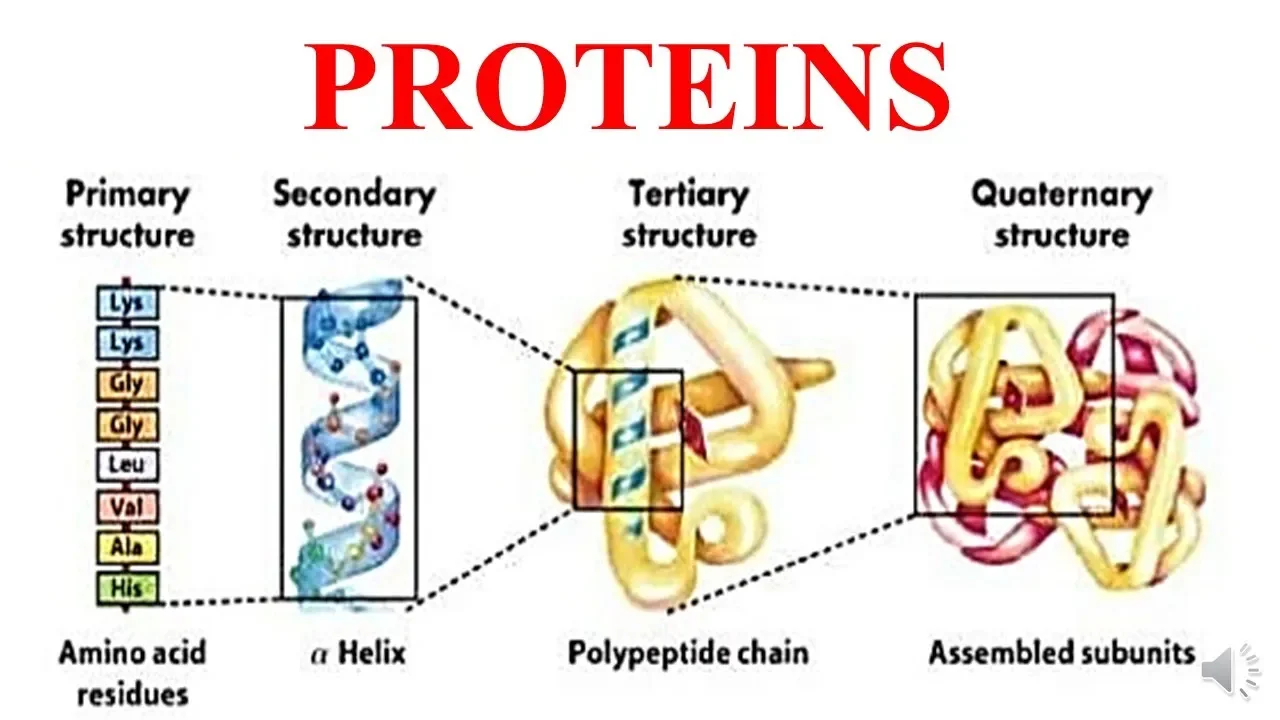 PROTEINS

Primary structure

Secondary structure

Tertiary structure

Quaternary structure

Lys
Lys
Gly
Gly
Leu
Val
Ala
His

Amino acid residues

$\alpha$ Helix

Polypeptide chain

Assembled subunits